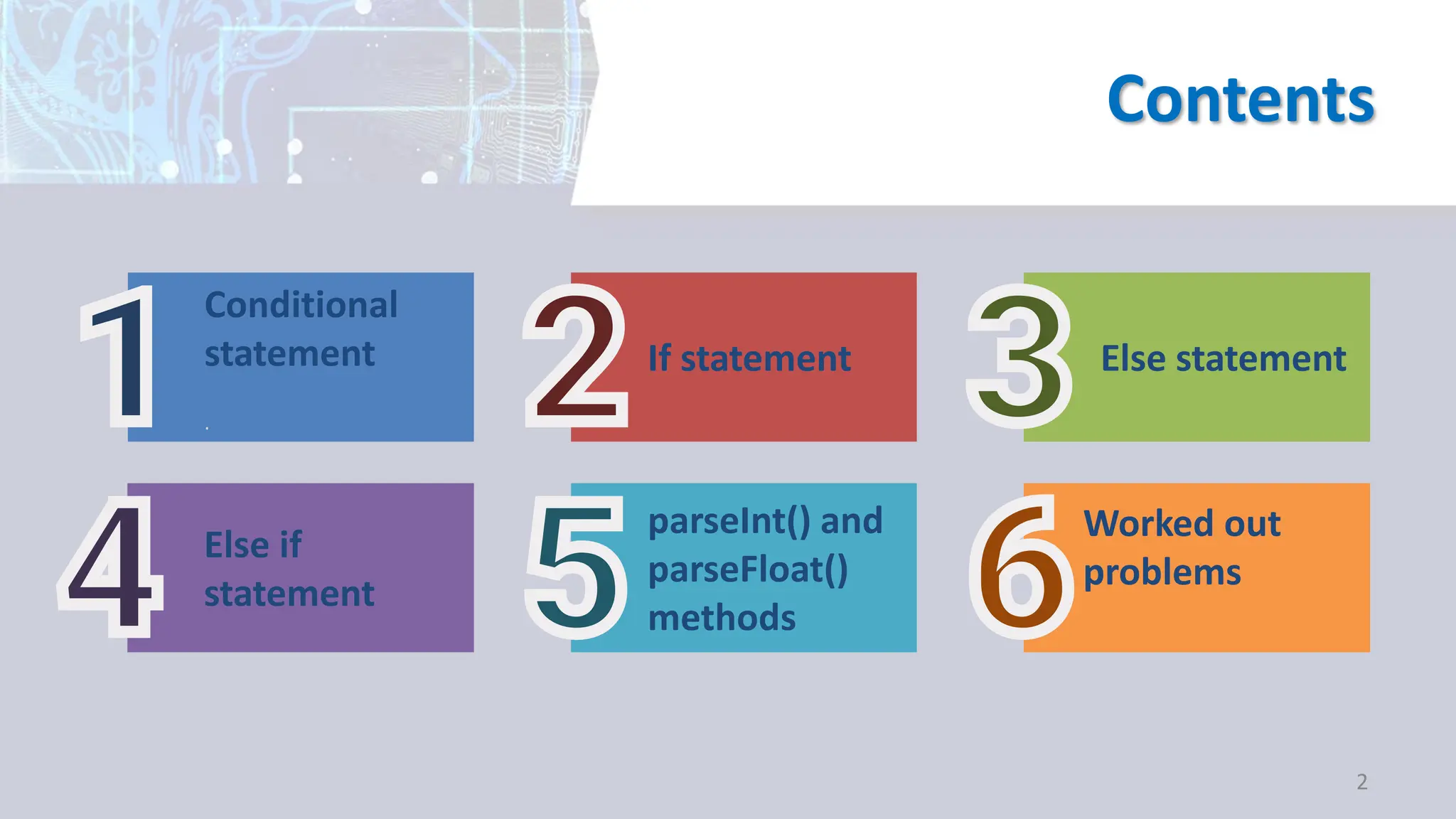 Contents

1 Conditional statement

2 If statement

3 Else statement

4 Else if statement

5 parseInt() and parseFloat() methods

6 Worked out problems

2